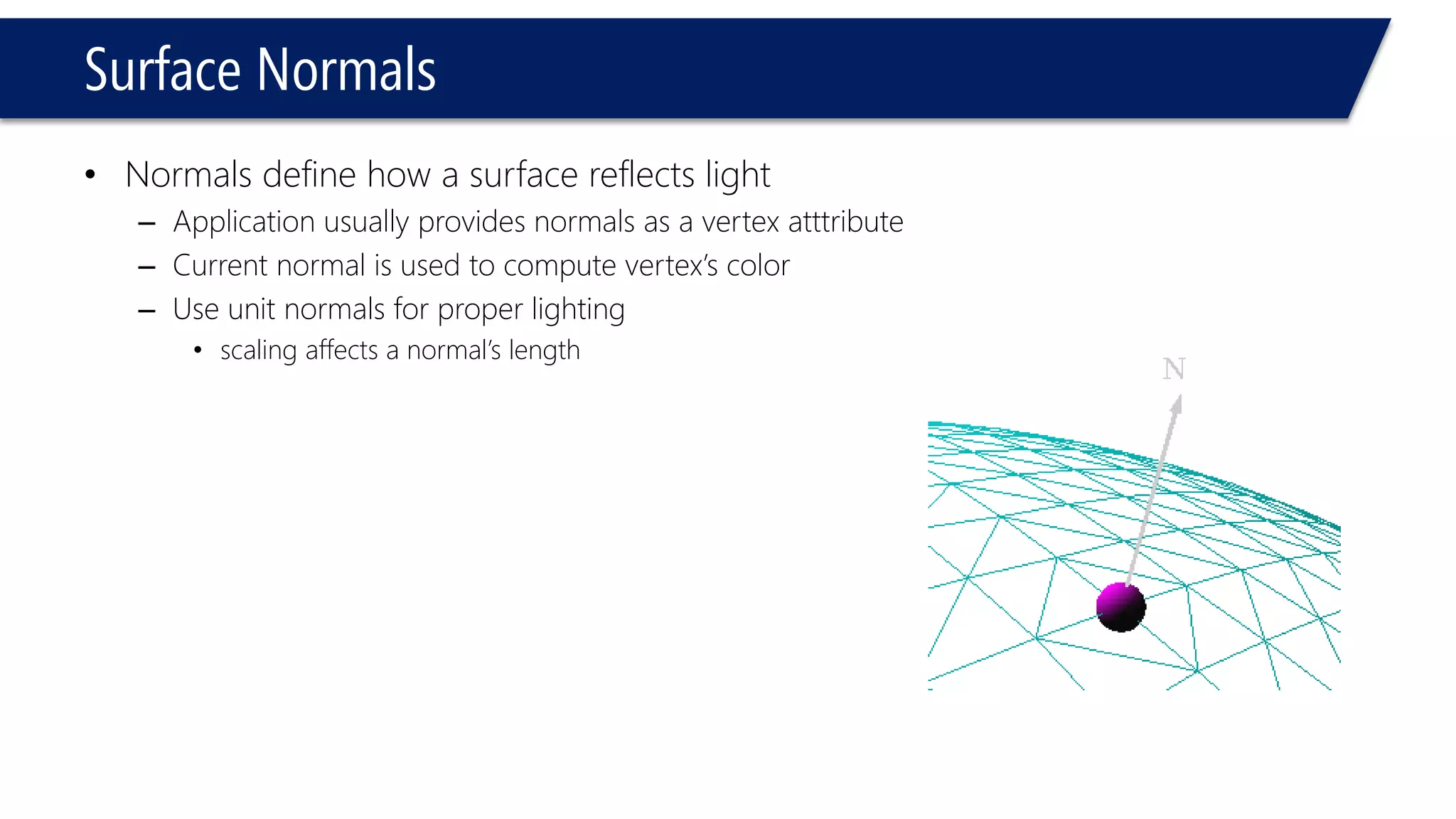 Surface Normals

• Normals define how a surface reflects light
– Application usually provides normals as a vertex atttribute
– Current normal is used to compute vertex's color
– Use unit normals for proper lighting
• scaling affects a normal's length

N